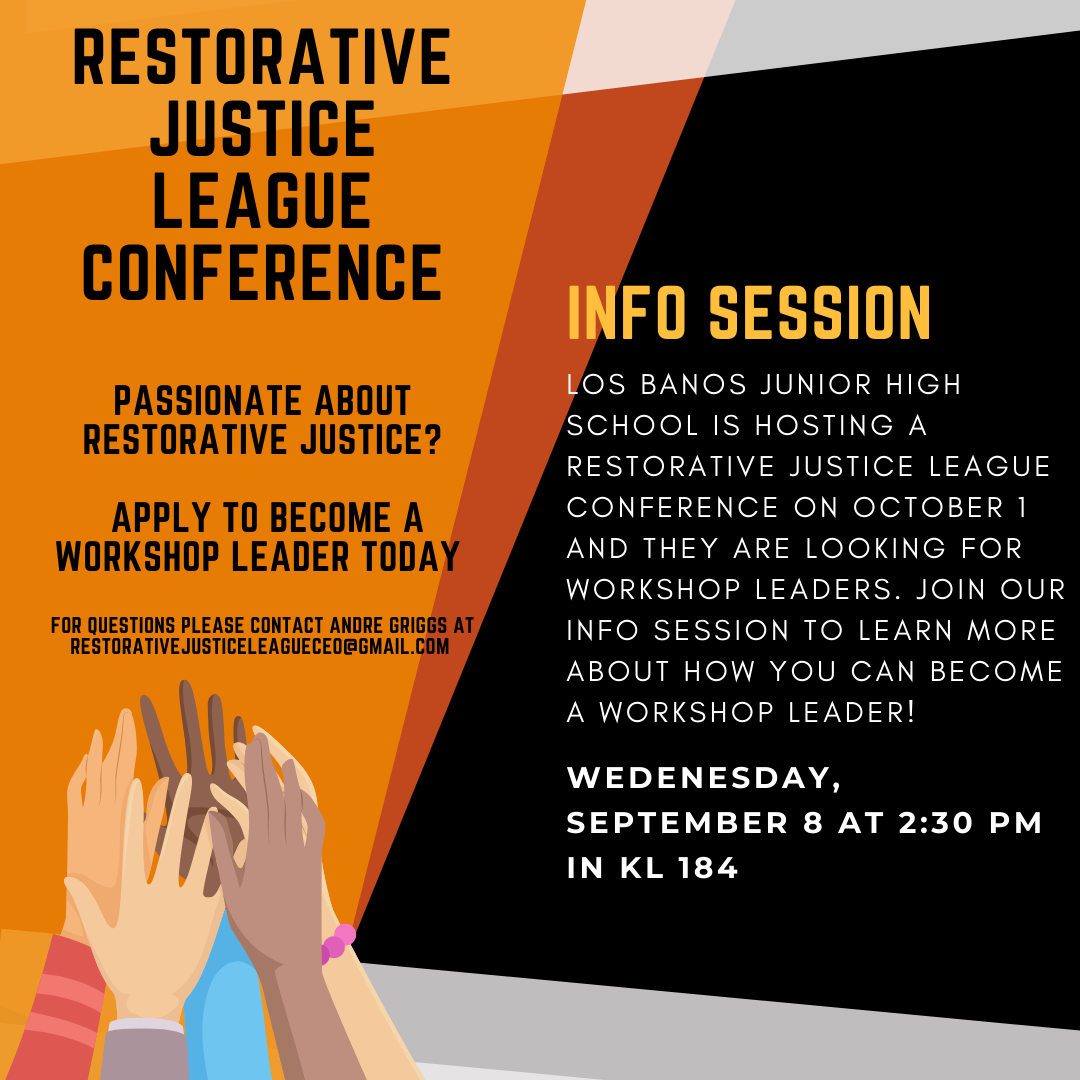 RESTORATIVE JUSTICE LEAGUE CONFERENCE

PASSIONATE ABOUT RESTORATIVE JUSTICE?

APPLY TO BECOME A WORKSHOP LEADER TODAY

FOR QUESTIONS PLEASE CONTACT ANDRE GRIGGS AT RESTORATIVEJUSTICELEAGUECEO@GMAIL.COM

INFO SESSION

LOS BANOS JUNIOR HIGH SCHOOL IS HOSTING A RESTORATIVE JUSTICE LEAGUE CONFERENCE ON OCTOBER 1 AND THEY ARE LOOKING FOR WORKSHOP LEADERS. JOIN OUR INFO SESSION TO LEARN MORE ABOUT HOW YOU CAN BECOME A WORKSHOP LEADER!

WEDENESDAY, SEPTEMBER 8 AT 2:30 PM IN KL 184